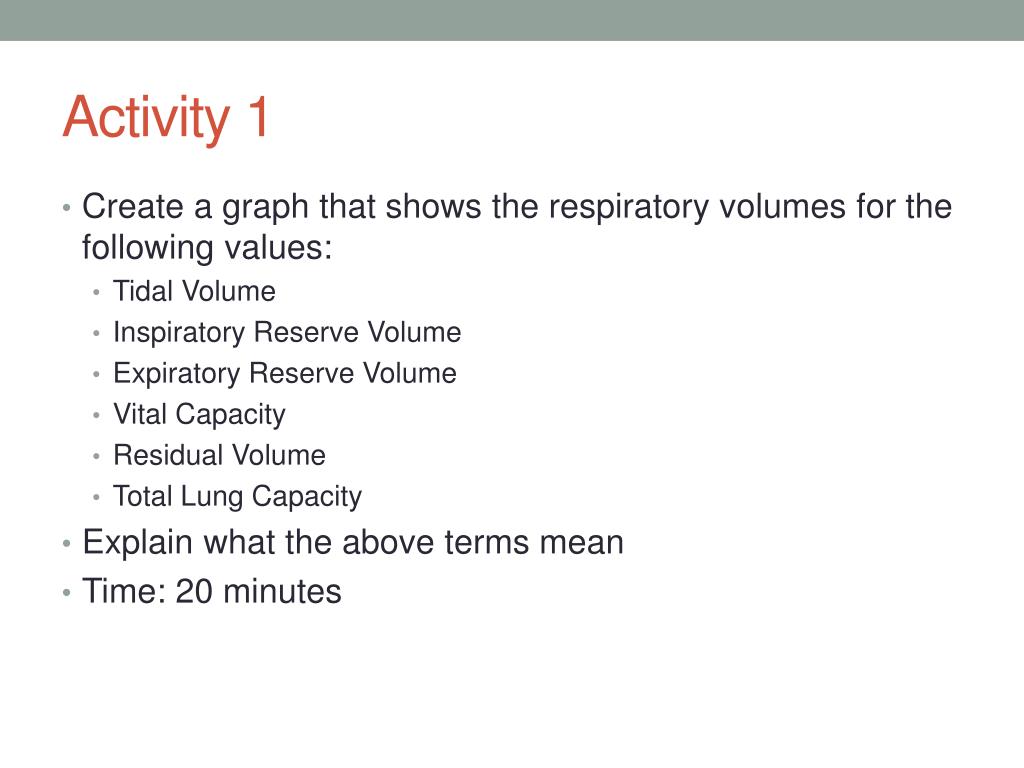 Activity 1

• Create a graph that shows the respiratory volumes for the following values:
  • Tidal Volume
  • Inspiratory Reserve Volume
  • Expiratory Reserve Volume
  • Vital Capacity
  • Residual Volume
  • Total Lung Capacity
• Explain what the above terms mean
• Time: 20 minutes